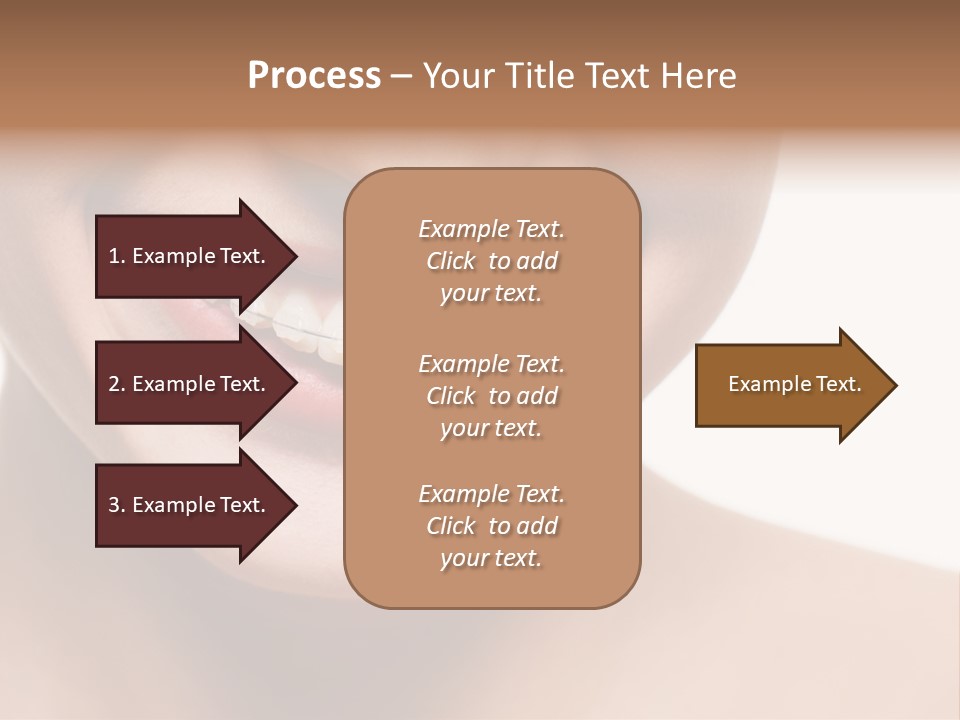 Process – Your Title Text Here

1. Example Text.

2. Example Text.

3. Example Text.

Example Text. Click to add your text.

Example Text. Click to add your text.

Example Text. Click to add your text.

Example Text.